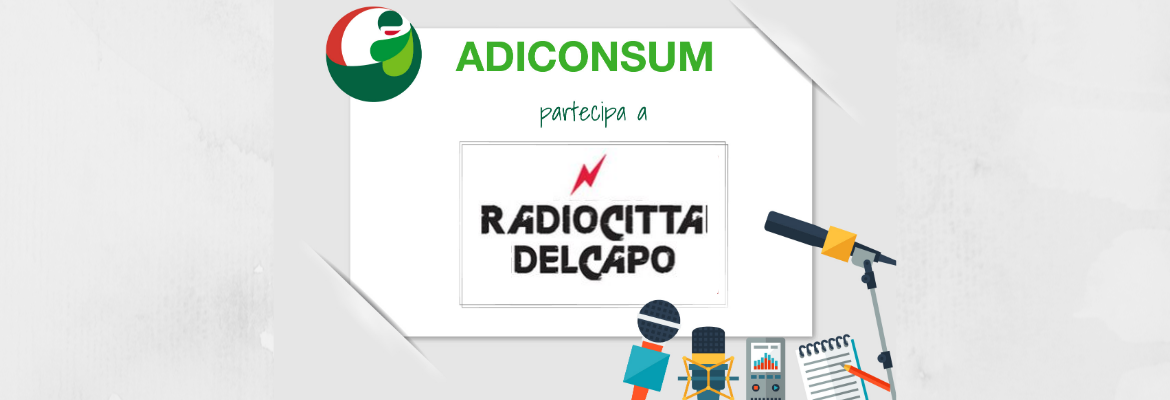 ADICONSUM

partecipa a

RADIOCITTA
DELCAPO